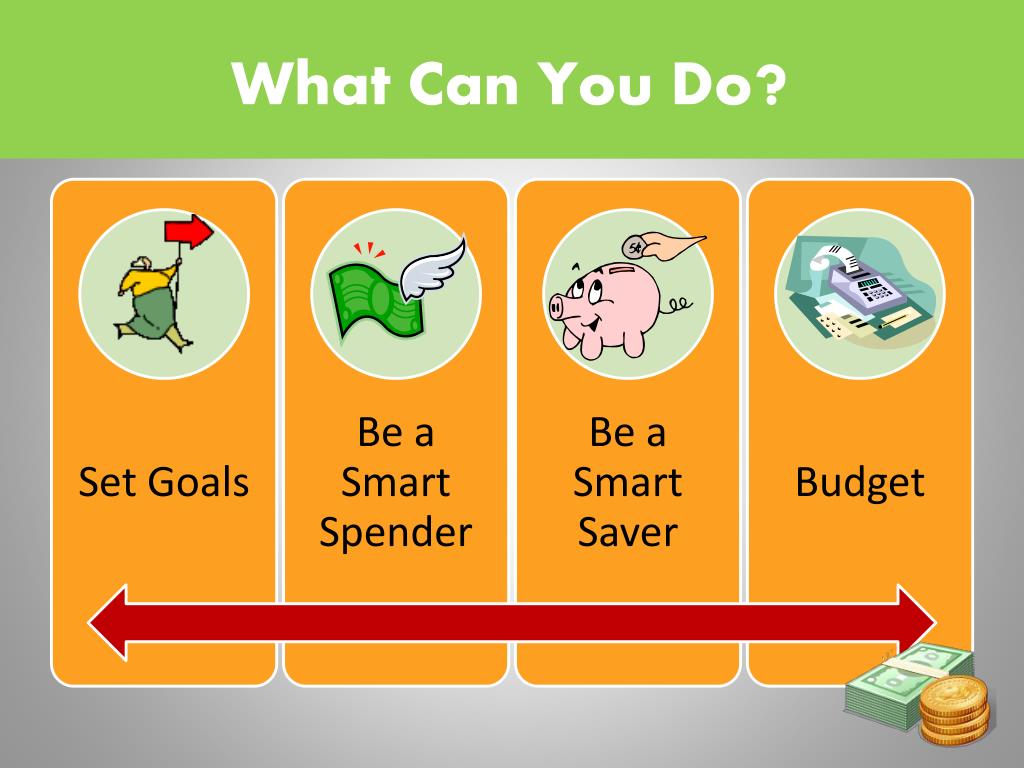 What Can You Do?

Set Goals

Be a Smart Spender

5¢

Be a Smart Saver

Budget